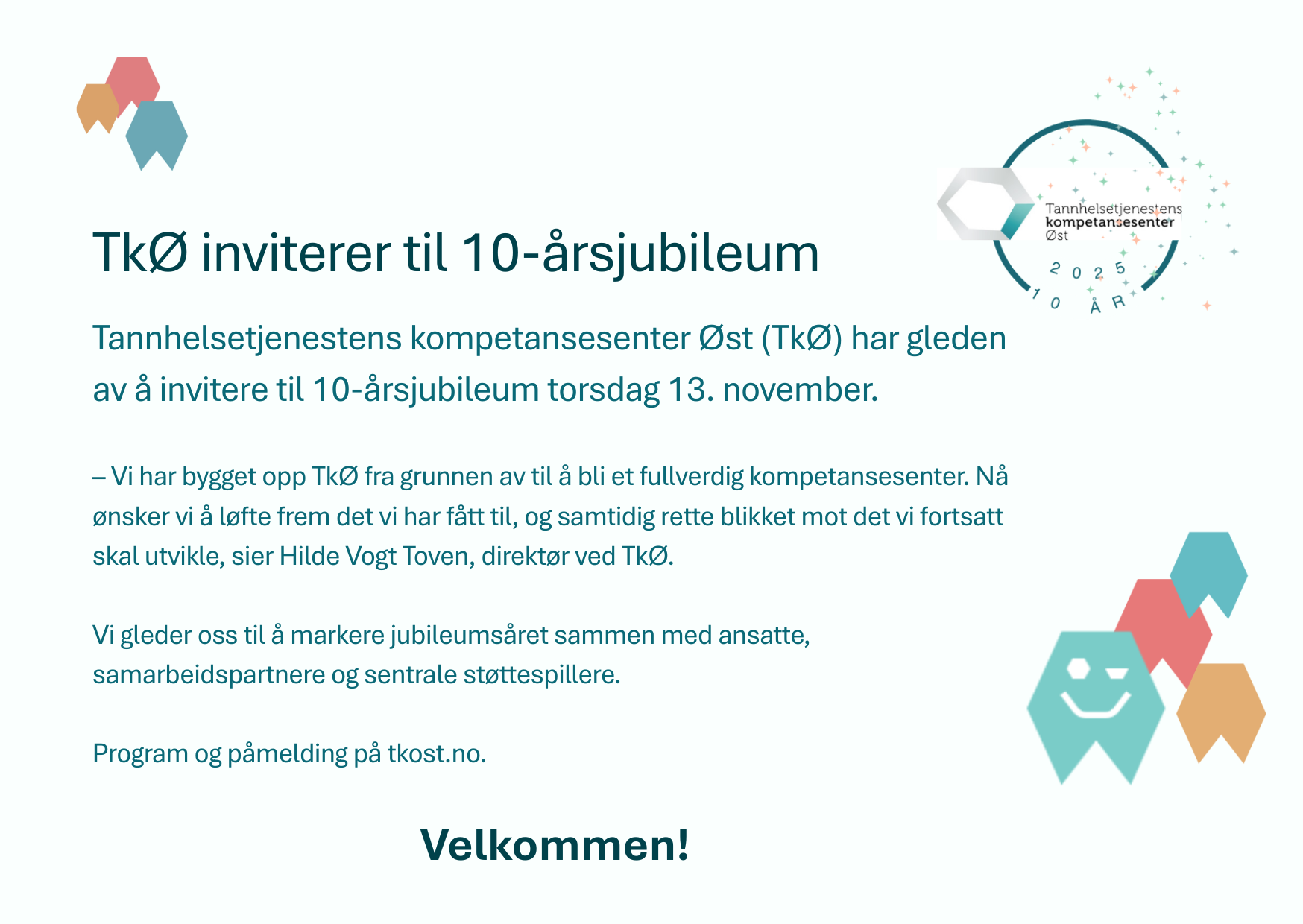 Tannhelsetjenestens kompetansesenter Øst

2025

10 ÅR

TkØ inviterer til 10-årsjubileum

Tannhelsetjenestens kompetansesenter Øst (TkØ) har gleden av å invitere til 10-årsjubileum torsdag 13. november.

– Vi har bygget opp TkØ fra grunnen av til å bli et fullverdig kompetansesenter. Nå ønsker vi å løfte frem det vi har fått til, og samtidig rette blikket mot det vi fortsatt skal utvikle, sier Hilde Vogt Toven, direktør ved TkØ.

Vi gleder oss til å markere jubileumsåret sammen med ansatte, samarbeidspartnere og sentrale støttespillere.

Program og påmelding på tkost.no.

Velkommen!